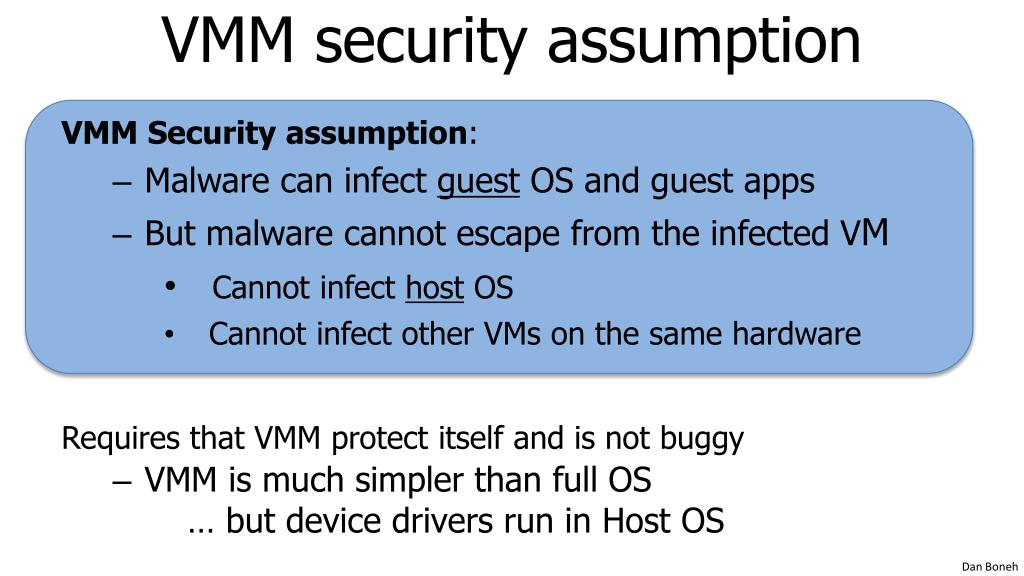 VMM security assumption

VMM Security assumption:
– Malware can infect guest OS and guest apps
– But malware cannot escape from the infected VM
• Cannot infect host OS
• Cannot infect other VMs on the same hardware

Requires that VMM protect itself and is not buggy
– VMM is much simpler than full OS
… but device drivers run in Host OS

Dan Boneh